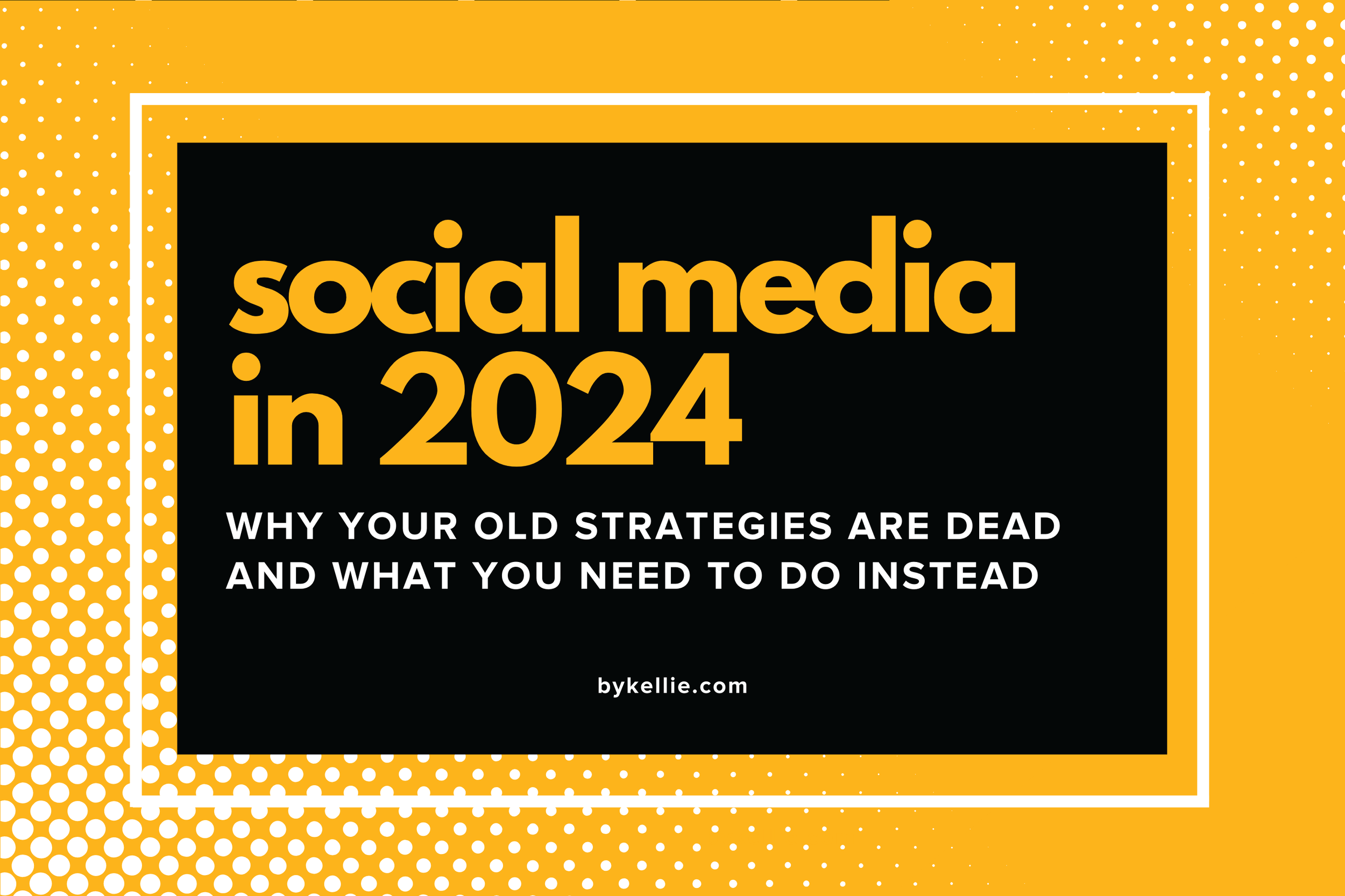 social media in 2024

WHY YOUR OLD STRATEGIES ARE DEAD AND WHAT YOU NEED TO DO INSTEAD

bykellie.com